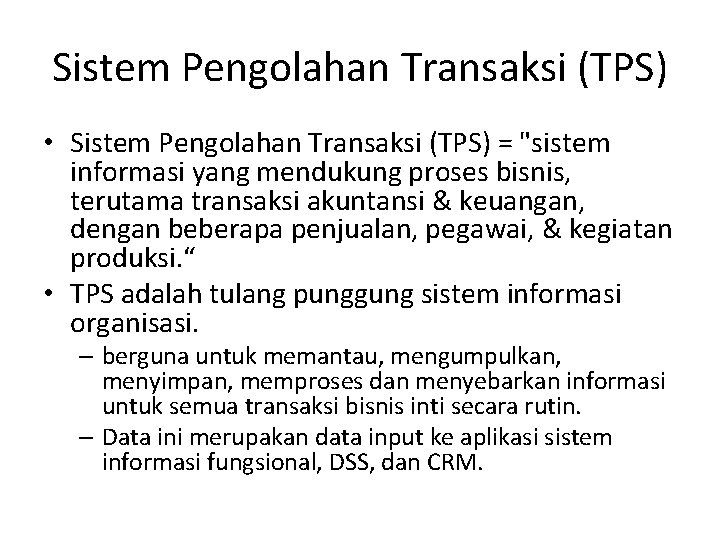 Sistem Pengolahan Transaksi (TPS)

• Sistem Pengolahan Transaksi (TPS) = "sistem informasi yang mendukung proses bisnis, terutama transaksi akuntansi & keuangan, dengan beberapa penjualan, pegawai, & kegiatan produksi.“
• TPS adalah tulang punggung sistem informasi organisasi.
– berguna untuk memantau, mengumpulkan, menyimpan, memproses dan menyebarkan informasi untuk semua transaksi bisnis inti secara rutin.
– Data ini merupakan data input ke aplikasi sistem informasi fungsional, DSS, dan CRM.